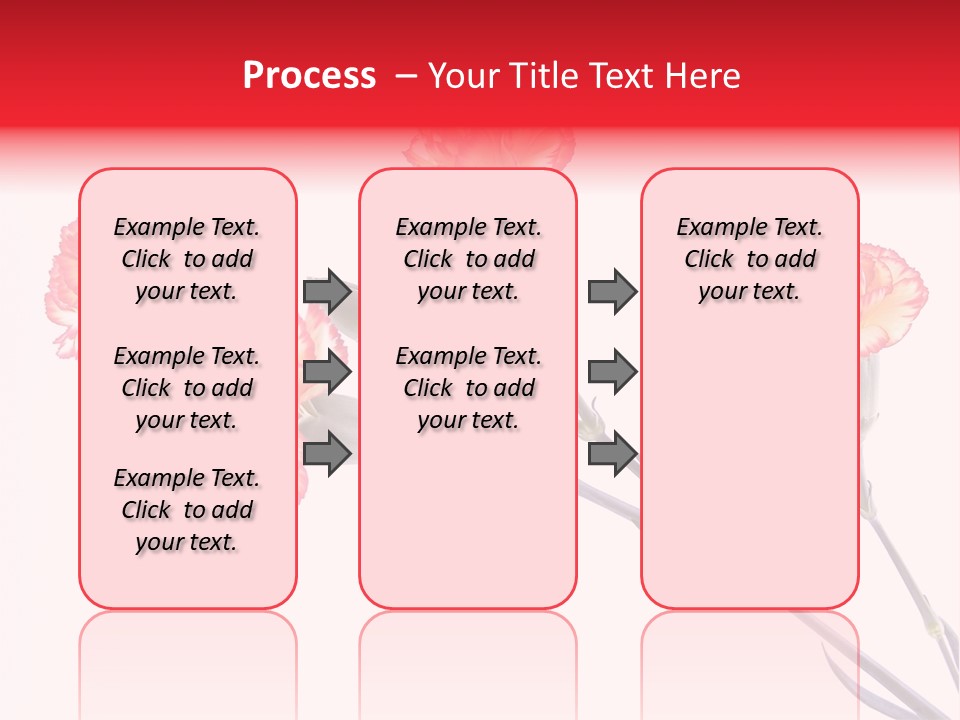 Process – Your Title Text Here

Example Text. Click to add your text.

Example Text. Click to add your text.

Example Text. Click to add your text.

Example Text. Click to add your text.

Example Text. Click to add your text.

Example Text. Click to add your text.